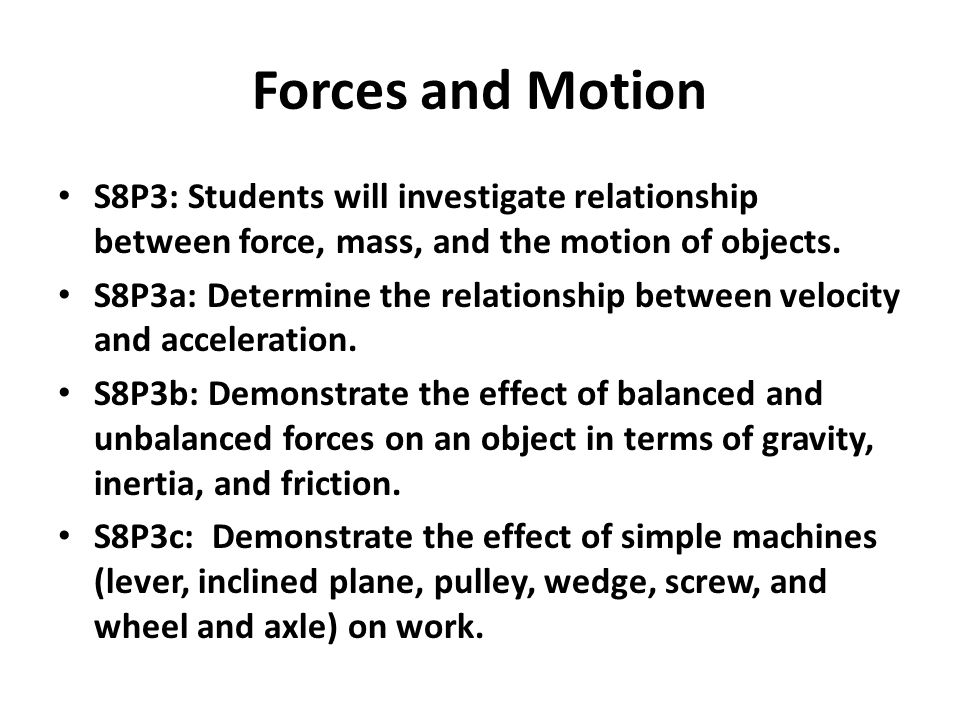 Forces and Motion

• S8P3: Students will investigate relationship between force, mass, and the motion of objects.
• S8P3a: Determine the relationship between velocity and acceleration.
• S8P3b: Demonstrate the effect of balanced and unbalanced forces on an object in terms of gravity, inertia, and friction.
• S8P3c: Demonstrate the effect of simple machines (lever, inclined plane, pulley, wedge, screw, and wheel and axle) on work.